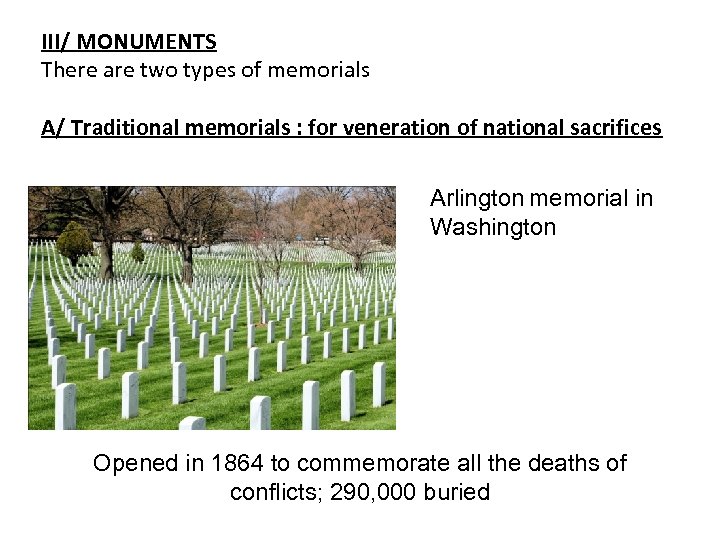 III/ MONUMENTS
There are two types of memorials

A/ Traditional memorials : for veneration of national sacrifices

Arlington memorial in Washington

Opened in 1864 to commemorate all the deaths of conflicts; 290,000 buried